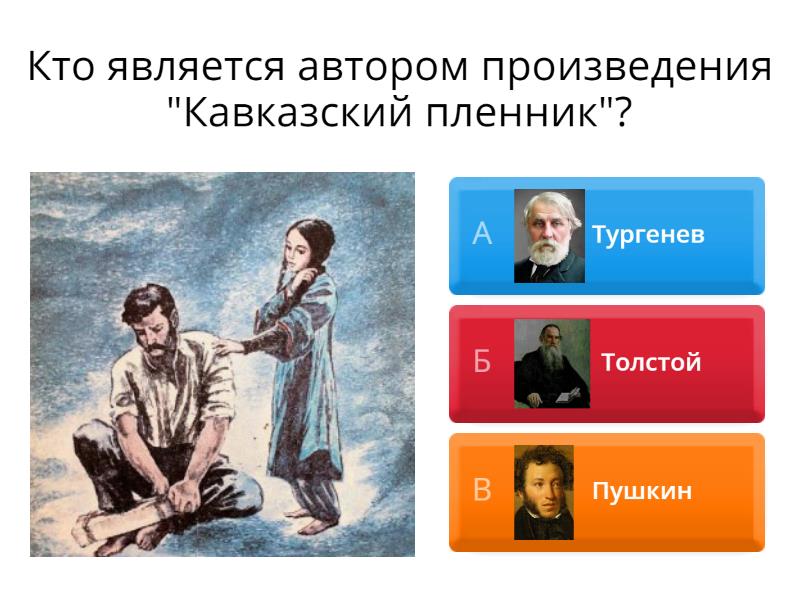 Кто является автором произведения "Кавказский пленник"?

А Тургенев

Б Толстой

В Пушкин